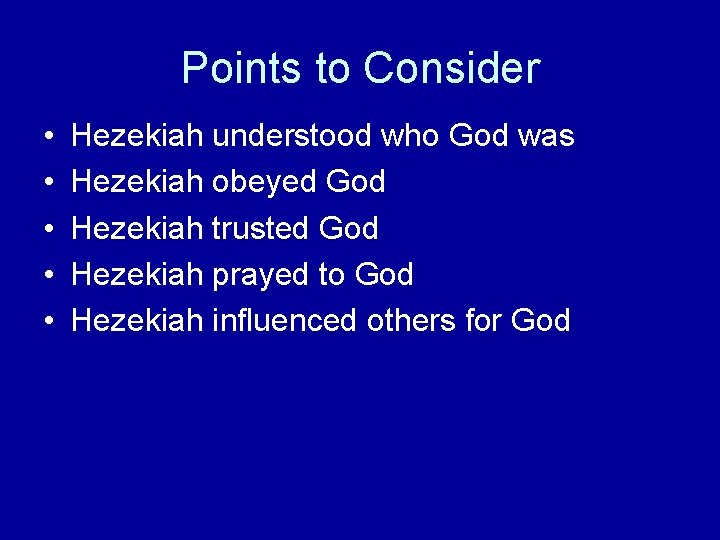 Points to Consider

• Hezekiah understood who God was
• Hezekiah obeyed God
• Hezekiah trusted God
• Hezekiah prayed to God
• Hezekiah influenced others for God